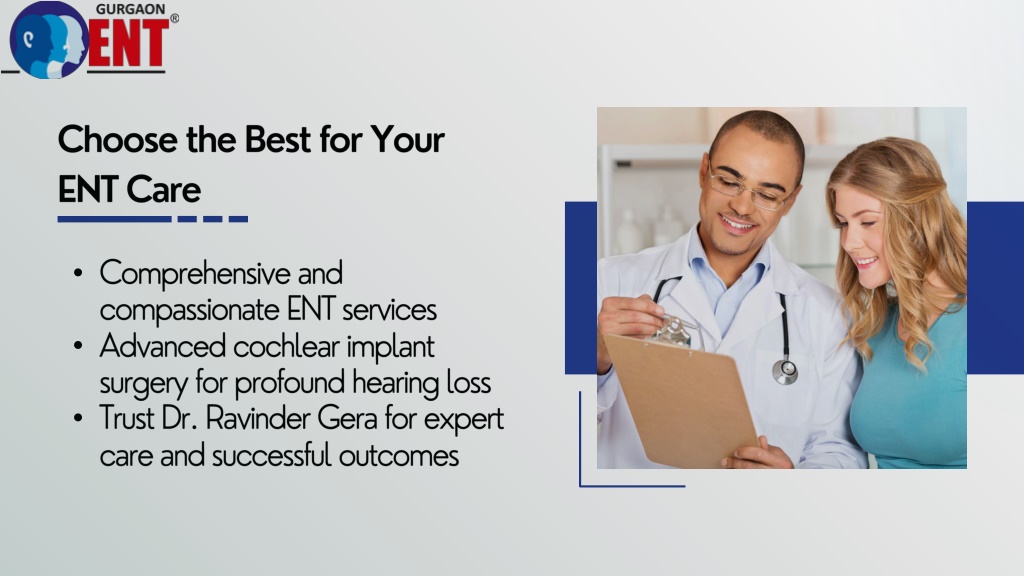 GURGAON
ENT®

Choose the Best for Your ENT Care

• Comprehensive and compassionate ENT services
• Advanced cochlear implant surgery for profound hearing loss
• Trust Dr. Ravinder Gera for expert care and successful outcomes